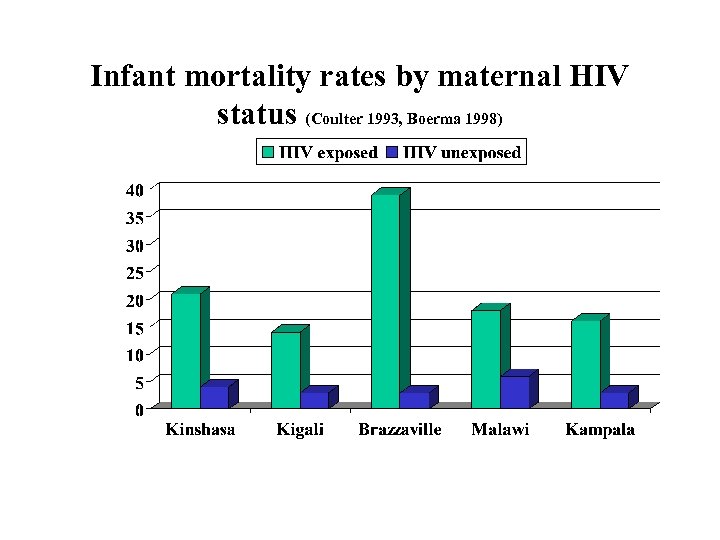 Infant mortality rates by maternal HIV status (Coulter 1993, Boerma 1998)

HIV exposed HIV unexposed

40
35
30
25
20
15
10
5
0

Kinshasa Kigali Brazzaville Malawi Kampala